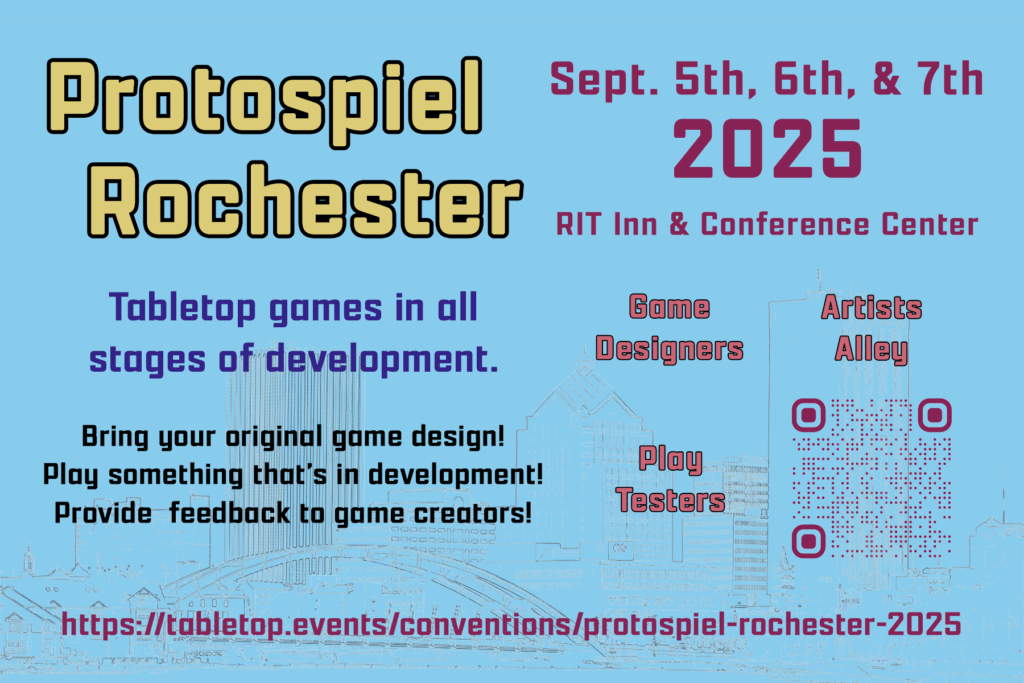 Protospiel Rochester

Sept. 5th, 6th, & 7th
2025
RIT Inn & Conference Center

Tabletop games in all stages of development.

Bring your original game design!
Play something that's in development!
Provide feedback to game creators!

Game Designers

Artists Alley

Play Testers

https://tabletop.events/conventions/protospiel-rochester-2025